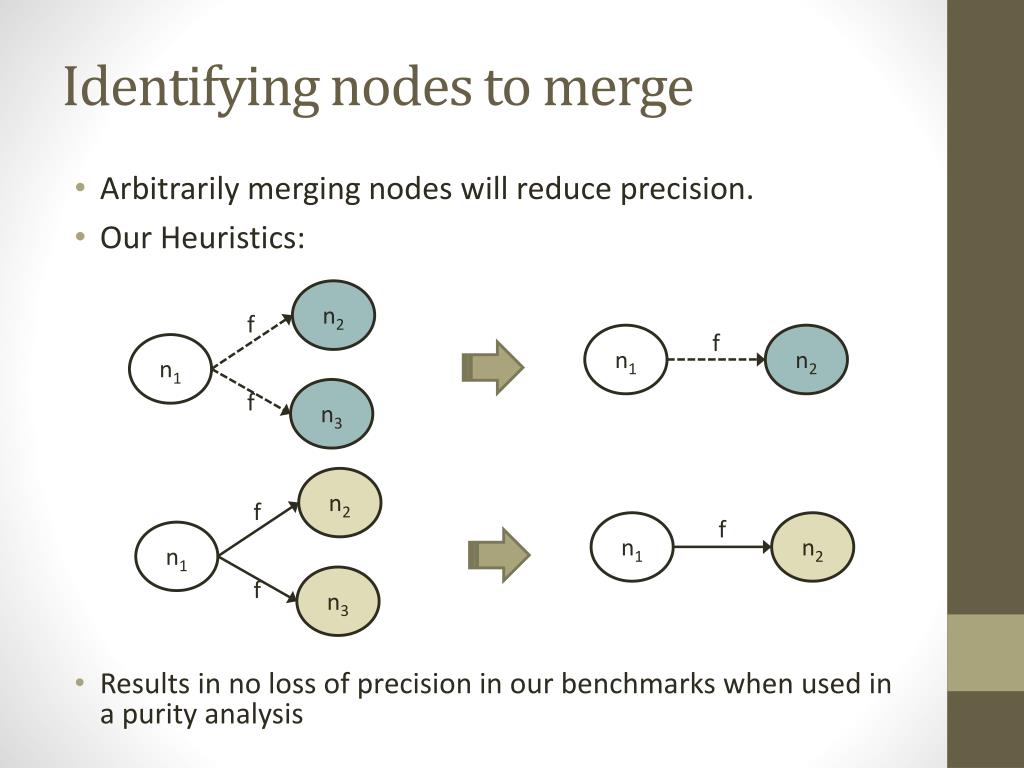 Identifying nodes to merge

• Arbitrarily merging nodes will reduce precision.
• Our Heuristics:

$n_1$ f $n_2$ f $n_3$

$n_1$ f $n_2$

$n_1$ f $n_2$ f $n_3$

$n_1$ f $n_2$

• Results in no loss of precision in our benchmarks when used in a purity analysis